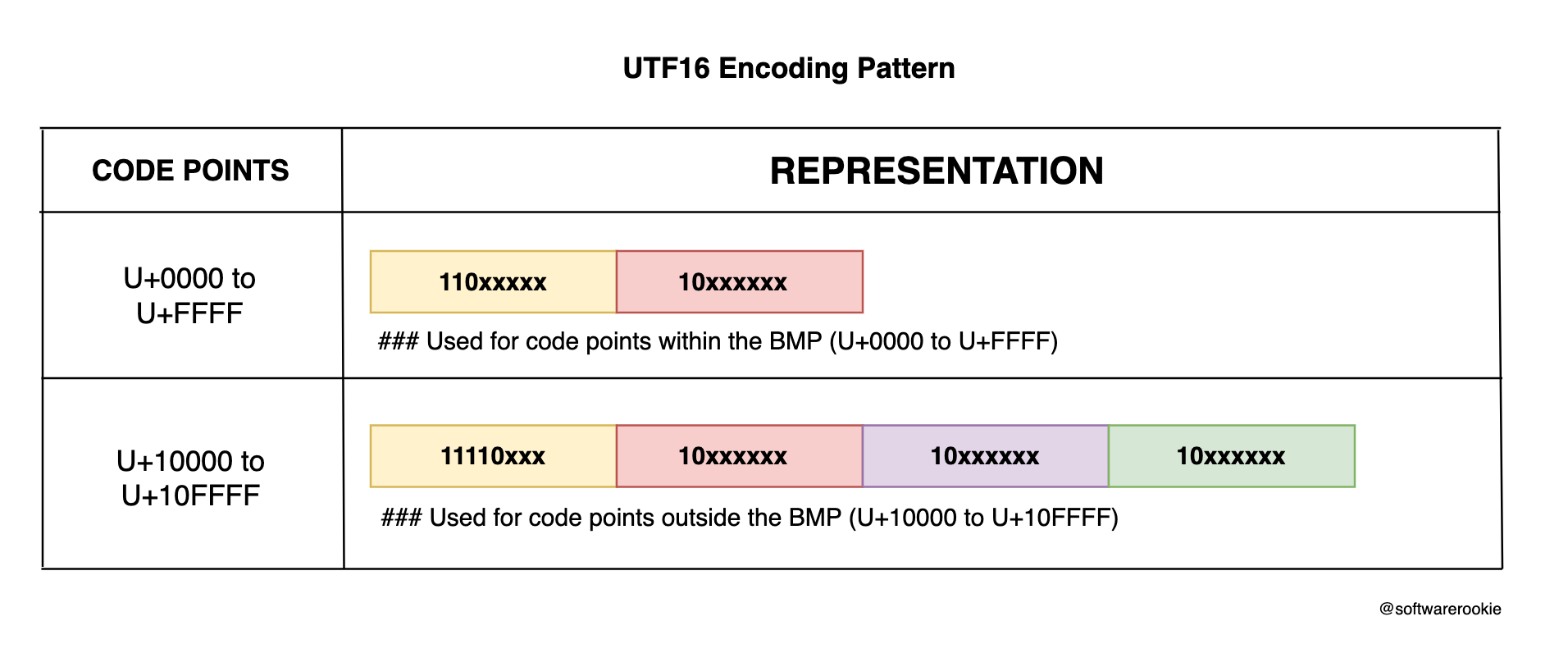 UTF16 Encoding Pattern

| CODE POINTS | REPRESENTATION |
|---|---|
| U+0000 to U+FFFF | 110xxxxx 10xxxxxx ### Used for code points within the BMP (U+0000 to U+FFFF) |
| U+10000 to U+10FFFF | 11110xxx 10xxxxxx 10xxxxxx 10xxxxxx ### Used for code points outside the BMP (U+10000 to U+10FFFF) |

@softwarerookie